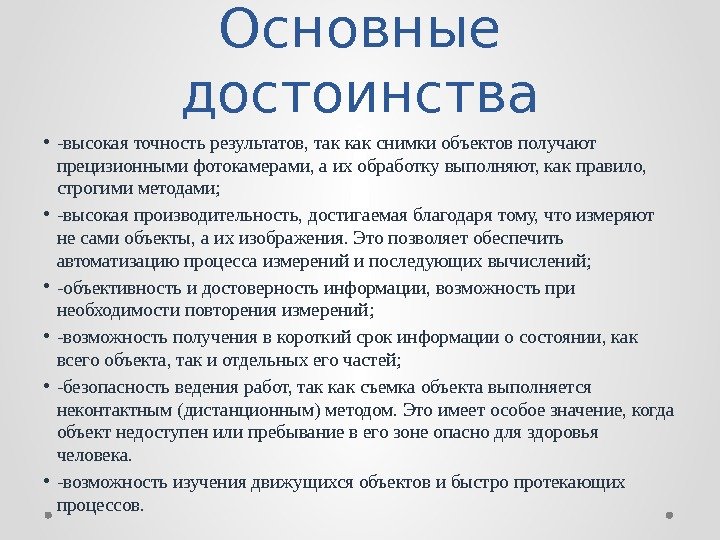 Основные достоинства

• -высокая точность результатов, так как снимки объектов получают прецизионными фотокамерами, а их обработку выполняют, как правило, строгими методами;
• -высокая производительность, достигаемая благодаря тому, что измеряют не сами объекты, а их изображения. Это позволяет обеспечить автоматизацию процесса измерений и последующих вычислений;
• -объективность и достоверность информации, возможность при необходимости повторения измерений;
• -возможность получения в короткий срок информации о состоянии, как всего объекта, так и отдельных его частей;
• -безопасность ведения работ, так как съемка объекта выполняется неконтактным (дистанционным) методом. Это имеет особое значение, когда объект недоступен или пребывание в его зоне опасно для здоровья человека.
• -возможность изучения движущихся объектов и быстро протекающих процессов.